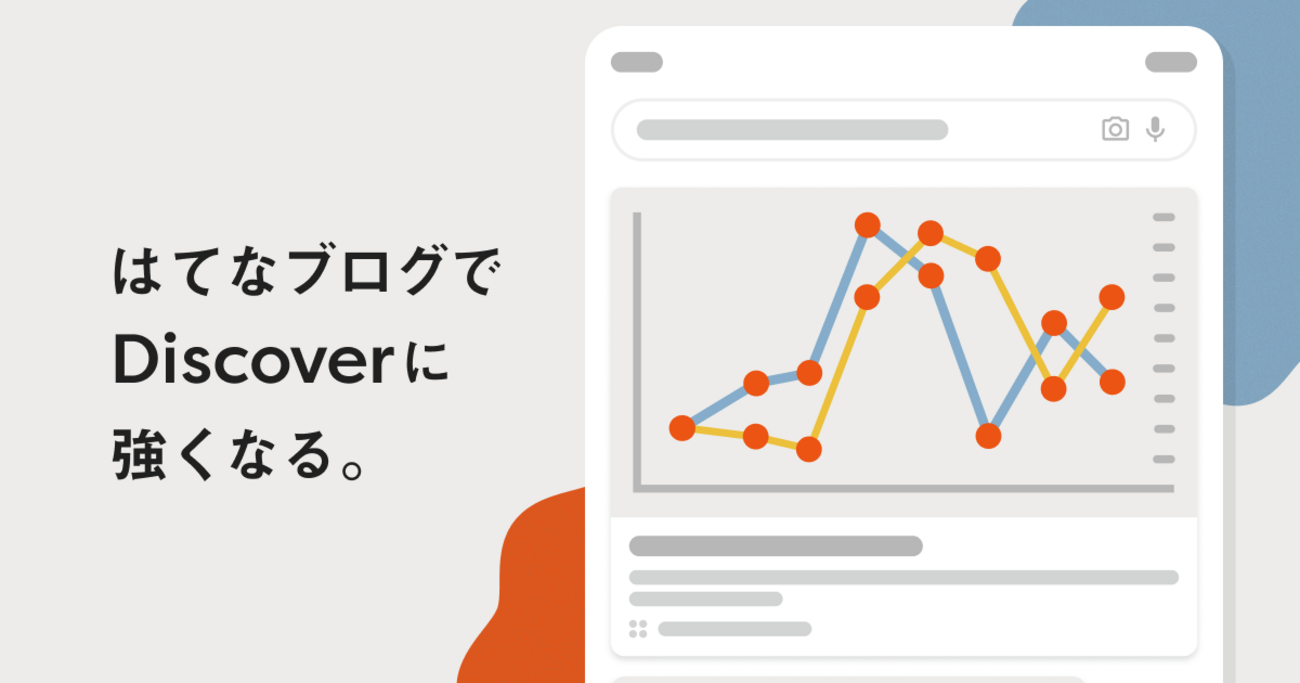 はてなブログで
Discoverに
強くなる。